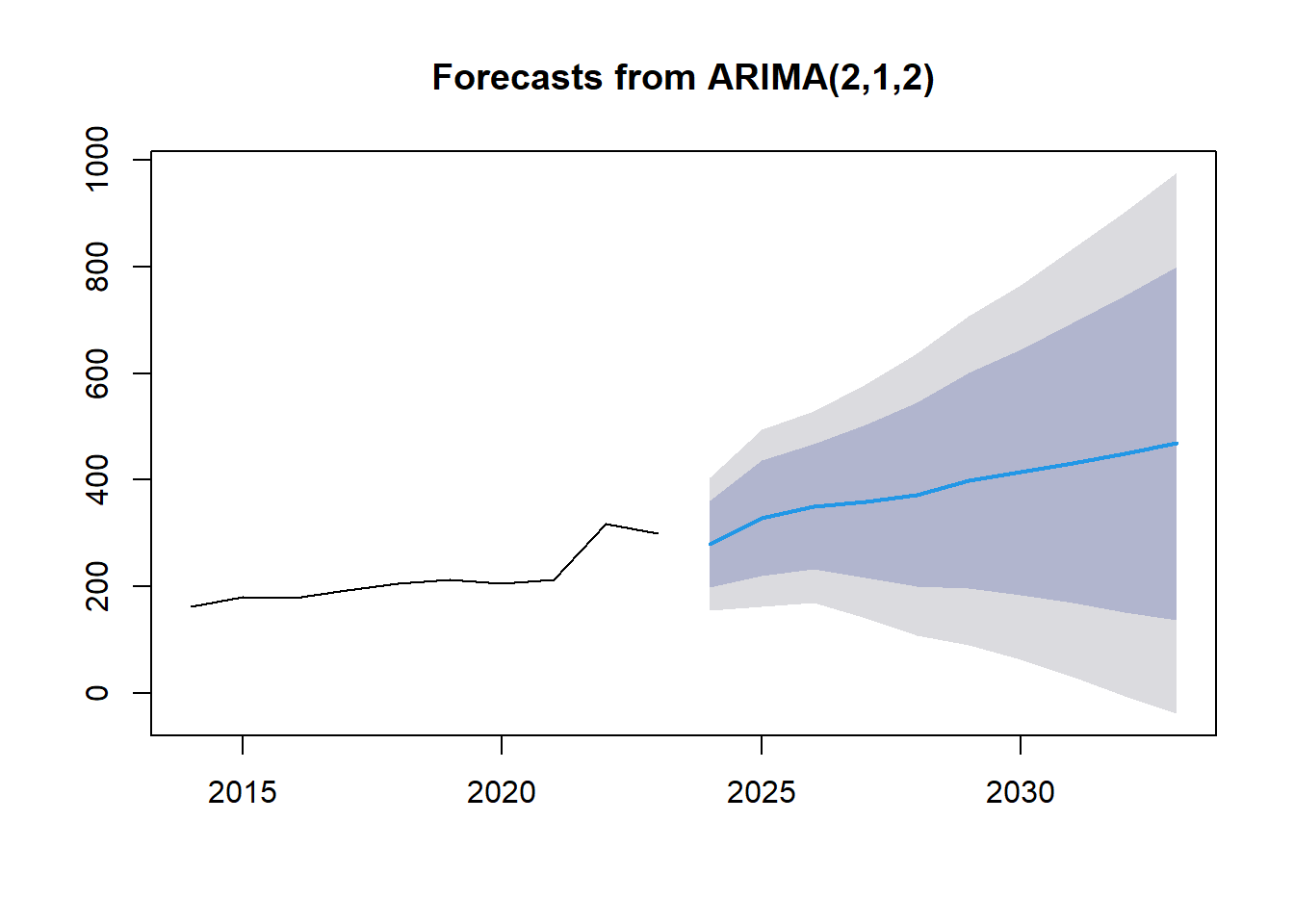 Forecasts from ARIMA(2,1,2)

1000
800
600
400
200
0

2015
2020
2025
2030